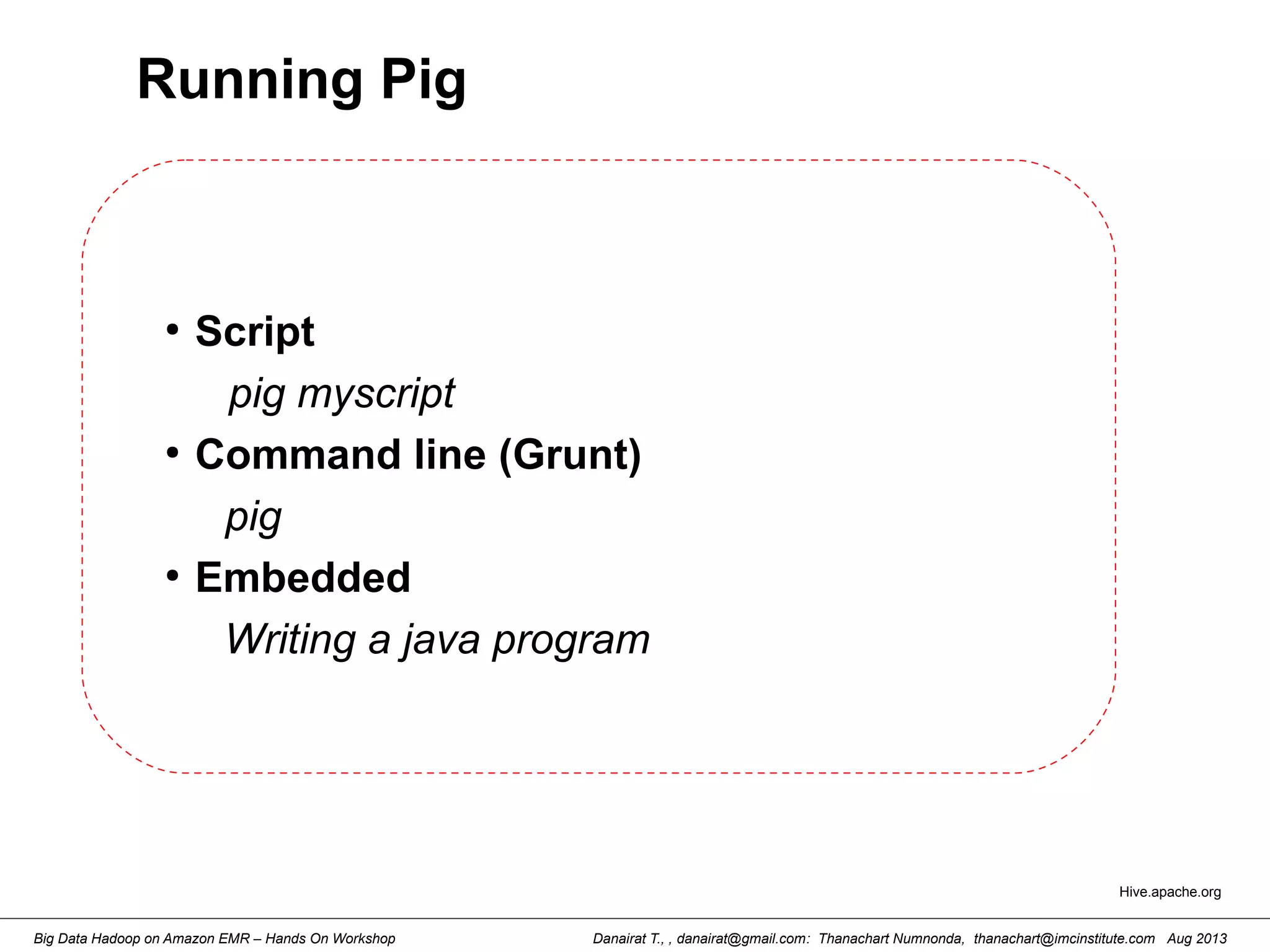 Running Pig

• Script

pig myscript

• Command line (Grunt)

pig

• Embedded

Writing a java program

Hive.apache.org

Big Data Hadoop on Amazon EMR – Hands On Workshop

Danairat T., , danairat@gmail.com: Thanachart Numnonda, thanachart@imcinstitute.com Aug 2013